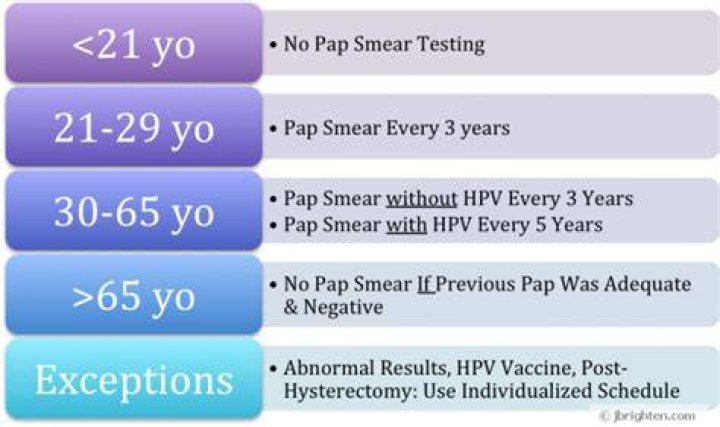 <21 yo

• No Pap Smear Testing

21-29 yo

• Pap Smear Every 3 years

30-65 yo

• Pap Smear without HPV Every 3 Years
• Pap Smear with HPV Every 5 Years

>65 yo

• No Pap Smear If Previous Pap Was Adequate & Negative

Exceptions

• Abnormal Results, HPV Vaccine, Post-Hysterectomy: Use Individualized Schedule

© jbrighten.com